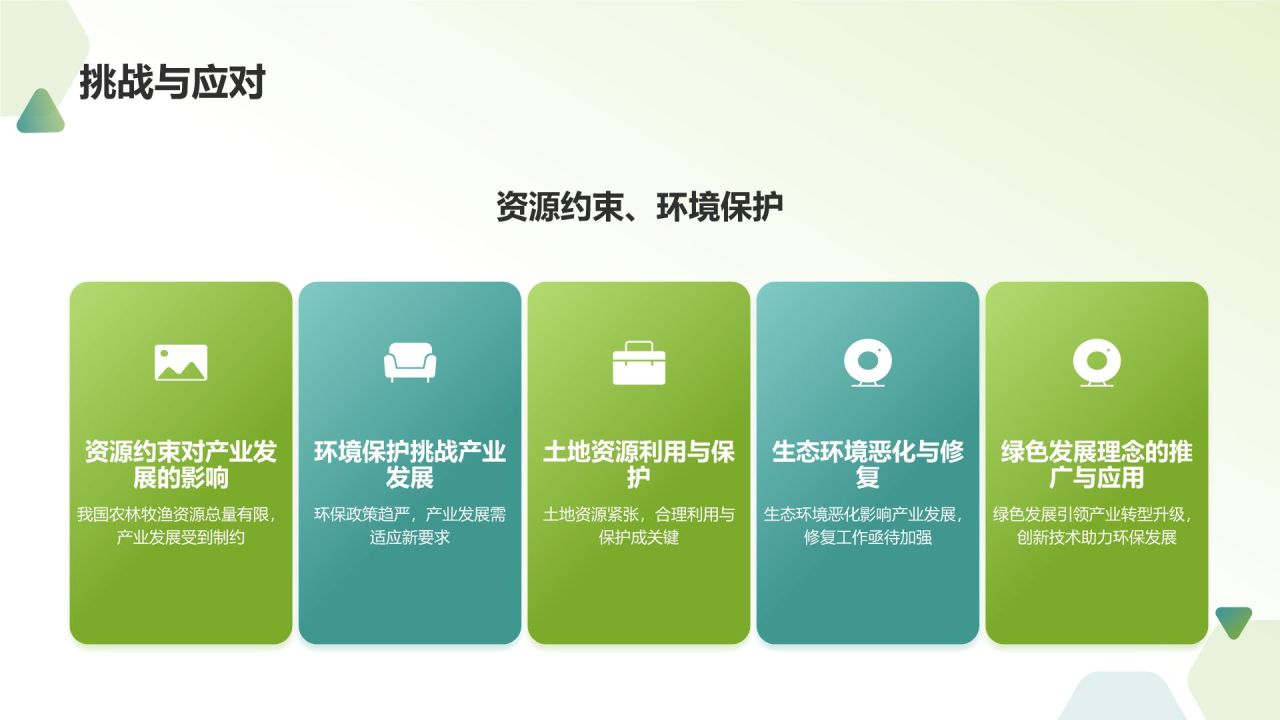 挑战与应对

资源约束、环境保护

资源约束对产业发展的影响

我国农林牧渔资源总量有限，产业发展受到制约

环境保护挑战产业发展

环保政策趋严，产业发展需适应新要求

土地资源利用与保护

土地资源紧张，合理利用与保护成关键

生态环境恶化与修复

生态环境恶化影响产业发展，修复工作亟待加强

绿色发展理念的推广与应用

绿色发展引领产业转型升级，创新技术助力环保发展